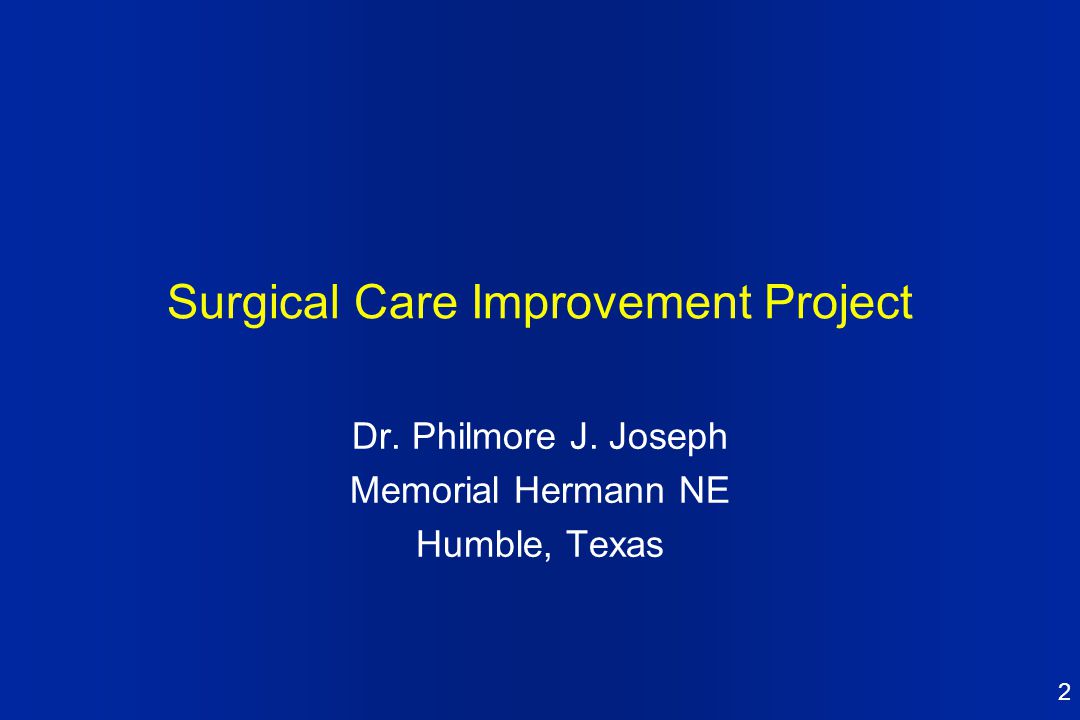 Surgical Care Improvement Project

Dr. Philmore J. Joseph
Memorial Hermann NE
Humble, Texas

2